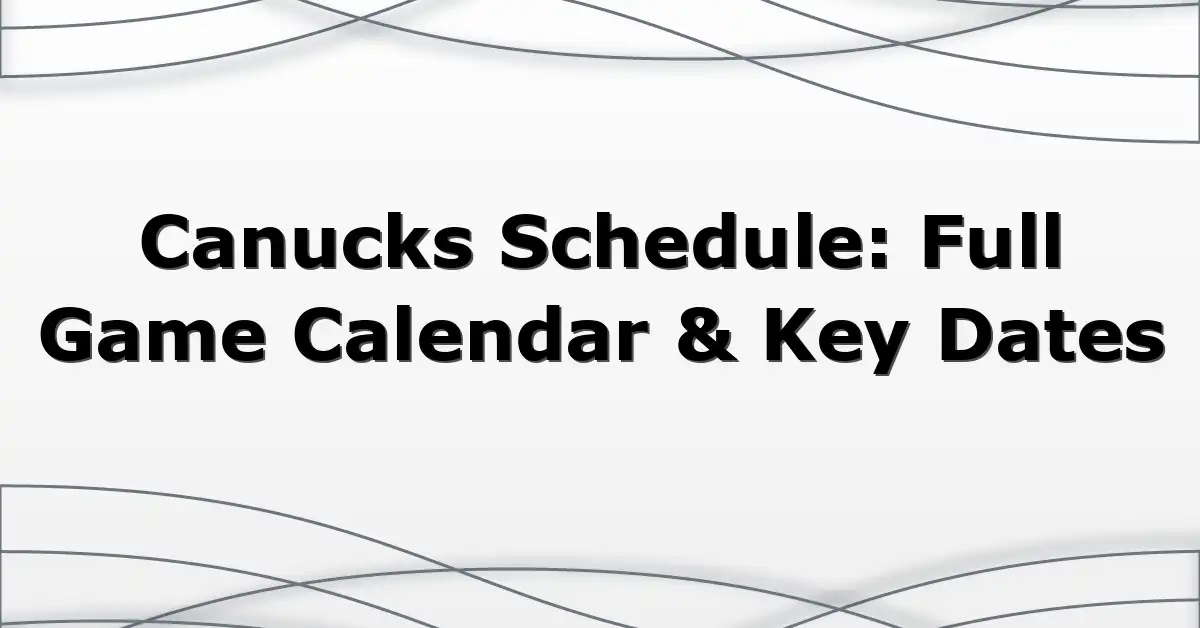 Canucks Schedule: Full Game Calendar & Key Dates